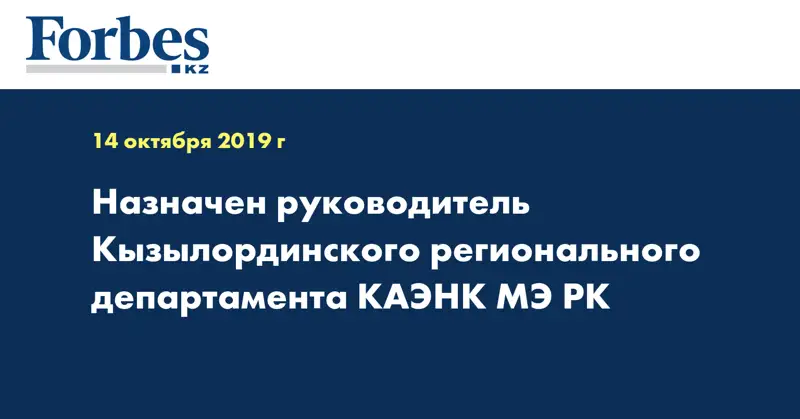 Forbes
KZ

14 октября 2019 г

Назначен руководитель Кызылординского регионального департамента КАЭНК МЭ РК